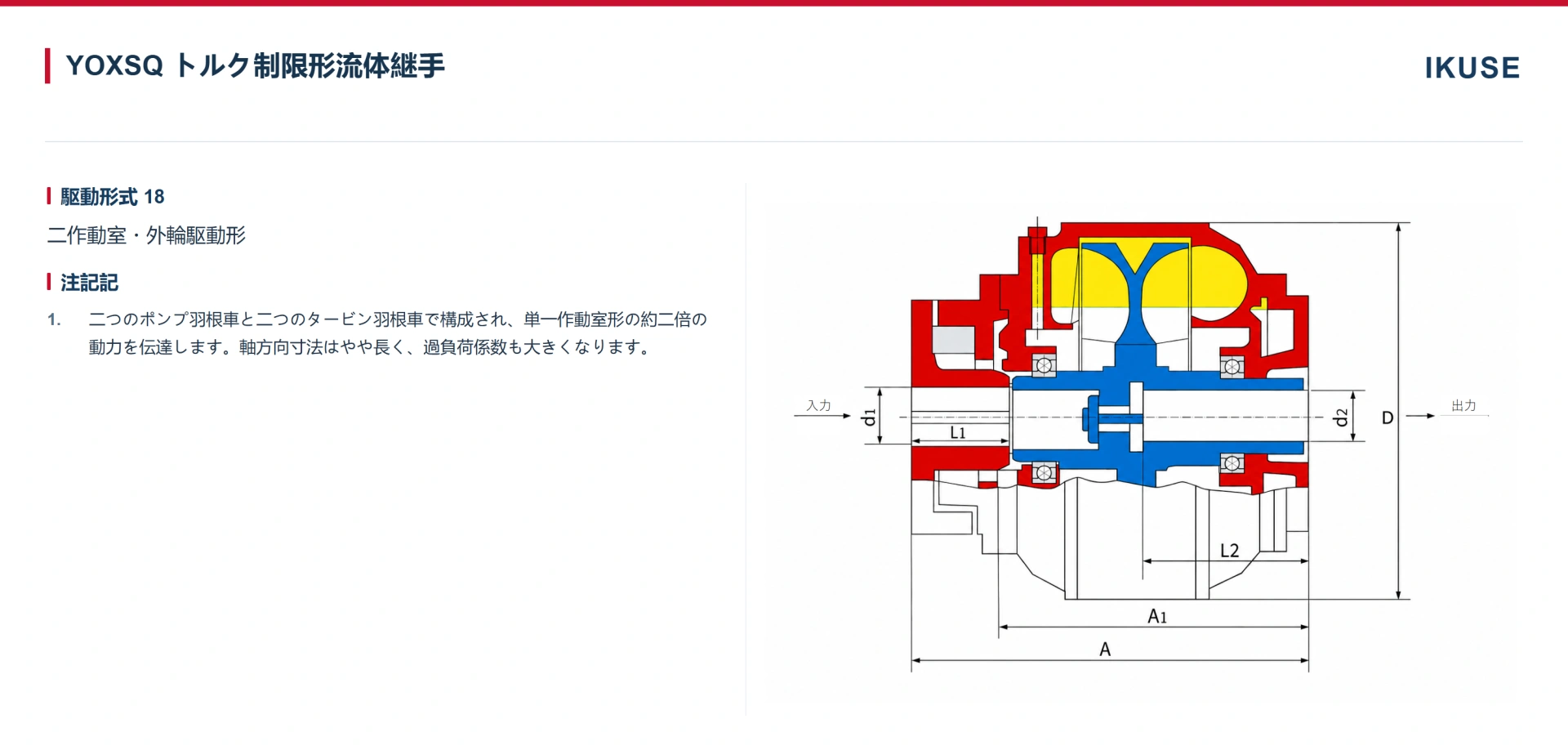 YOXSQ トルク制限形流体継手

IKUSE

駆動形式 18

二作動室・外輪駆動形

注記記

1. 二つのポンプ羽根車と二つのタービン羽根車で構成され、単一作動室形の約二倍の動力を伝達します。軸方向寸法はやや長く、過負荷係数も大きくなります。

入力
d1
L1
d2
D
出力
L2
A1
A